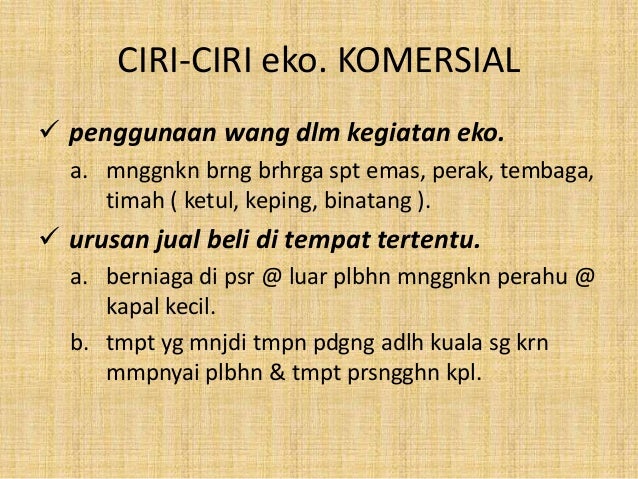 CIRI-CIRI eko. KOMERSIAL

✓ penggunaan wang dlm kegiatan eko.

a. mnggnkn brng brhrga spt emas, perak, tembaga, timah ( ketul, keping, binatang ).

✓ urusan jual beli di tempat tertentu.

a. berniaga di psr @ luar plbhn mnggnkn perahu @ kapal kecil.

b. tmpt yg mnjdi tmpn pdgng adlh kuala sg krn mmpnyai plbhn & tmpt prsngghn kpl.